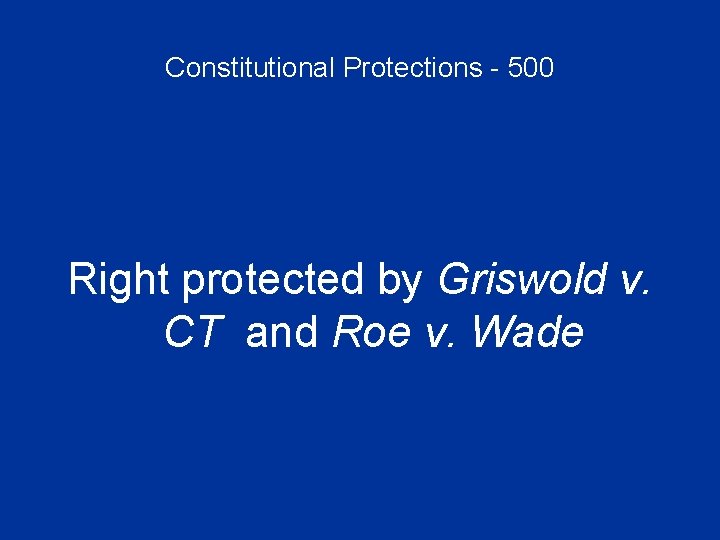 Constitutional Protections - 500

Right protected by Griswold v. CT and Roe v. Wade